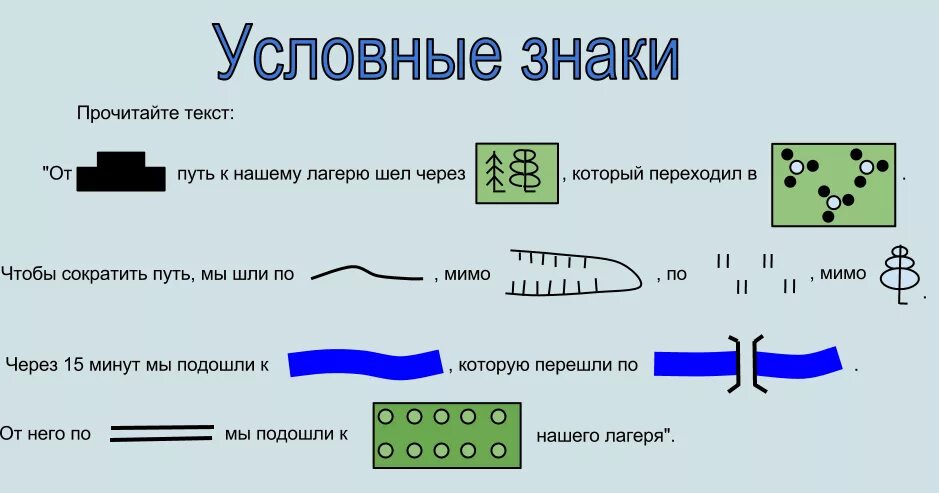 Условные знаки

Прочитайте текст:

"От путь к нашему лагерю шел через , который переходил в .

Чтобы сократить путь, мы шли по , мимо , по , мимо .

Через 15 минут мы подошли к , которую перешли по .

От него по мы подошли к нашего лагеря".